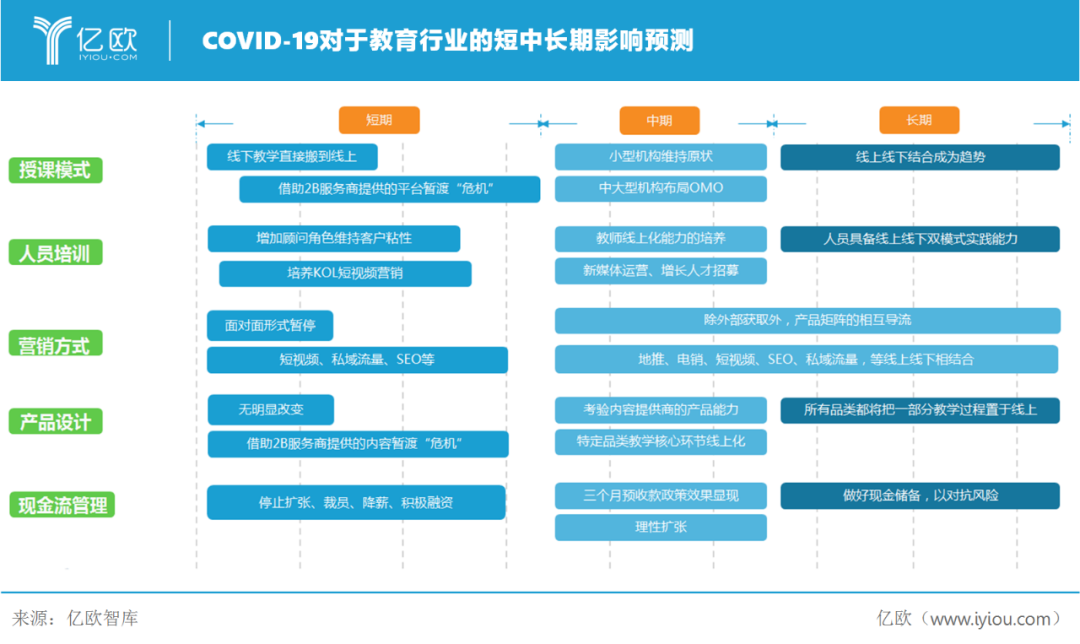 亿欧
IYIOU·COM

COVID-19对于教育行业的短中长期影响预测

短期 中期 长期

授课模式
线下教学直接搬到线上
借助2B服务商提供的平台暂渡“危机”
小型机构维持原状
中大型机构布局OMO
线上线下结合成为趋势

人员培训
增加顾问角色维持客户粘性
培养KOL短视频营销
教师线上化能力的培养
新媒体运营、增长人才招募
人员具备线上线下双模式实践能力

营销方式
面对面形式暂停
短视频、私域流量、SEO等
除外部获取外，产品矩阵的相互导流
地推、电销、短视频、SEO、私域流量，等线上线下相结合

产品设计
无明显改变
借助2B服务商提供的内容暂渡“危机”
考验内容提供商的产品能力
特定品类教学核心环节线上化
所有品类都将把一部分教学过程置于线上

现金流管理
停止扩张、裁员、降薪、积极融资
三个月预收款政策效果显现
理性扩张
做好现金储备，以对抗风险

来源：亿欧智库
亿欧（www.iyiou.com）